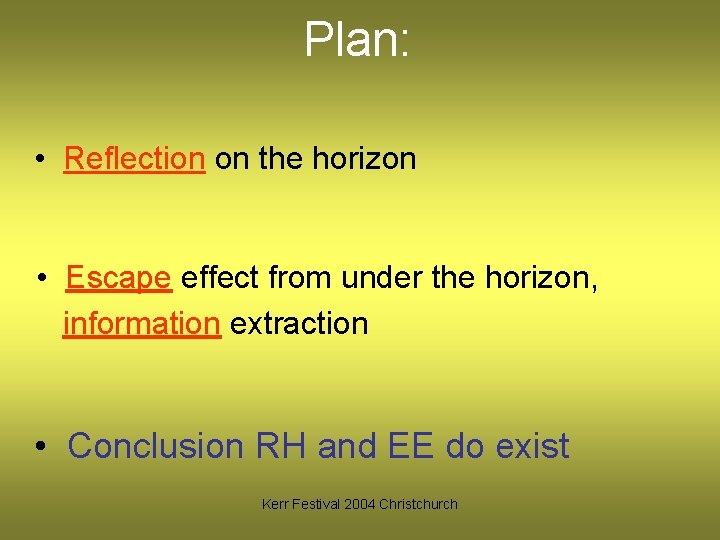 Plan:

• Reflection on the horizon

• Escape effect from under the horizon, information extraction

• Conclusion RH and EE do exist

Kerr Festival 2004 Christchurch